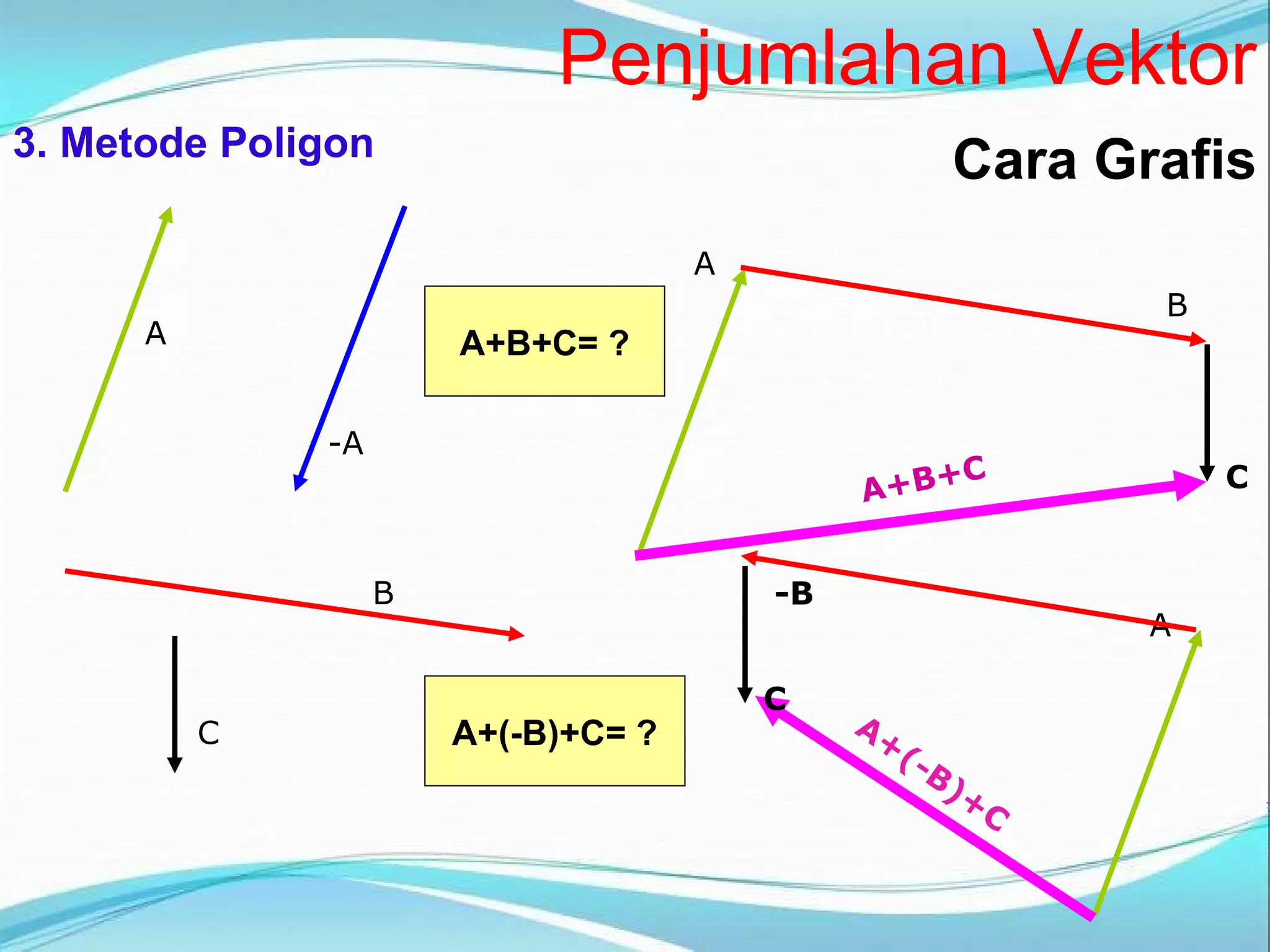 Penjumlahan Vektor

3. Metode Poligon

Cara Grafis

A

-A

A+B+C= ?

A

B

C

A+B+C

B

C

A+(-B)+C= ?

-B

A

C

A+(-B)+C